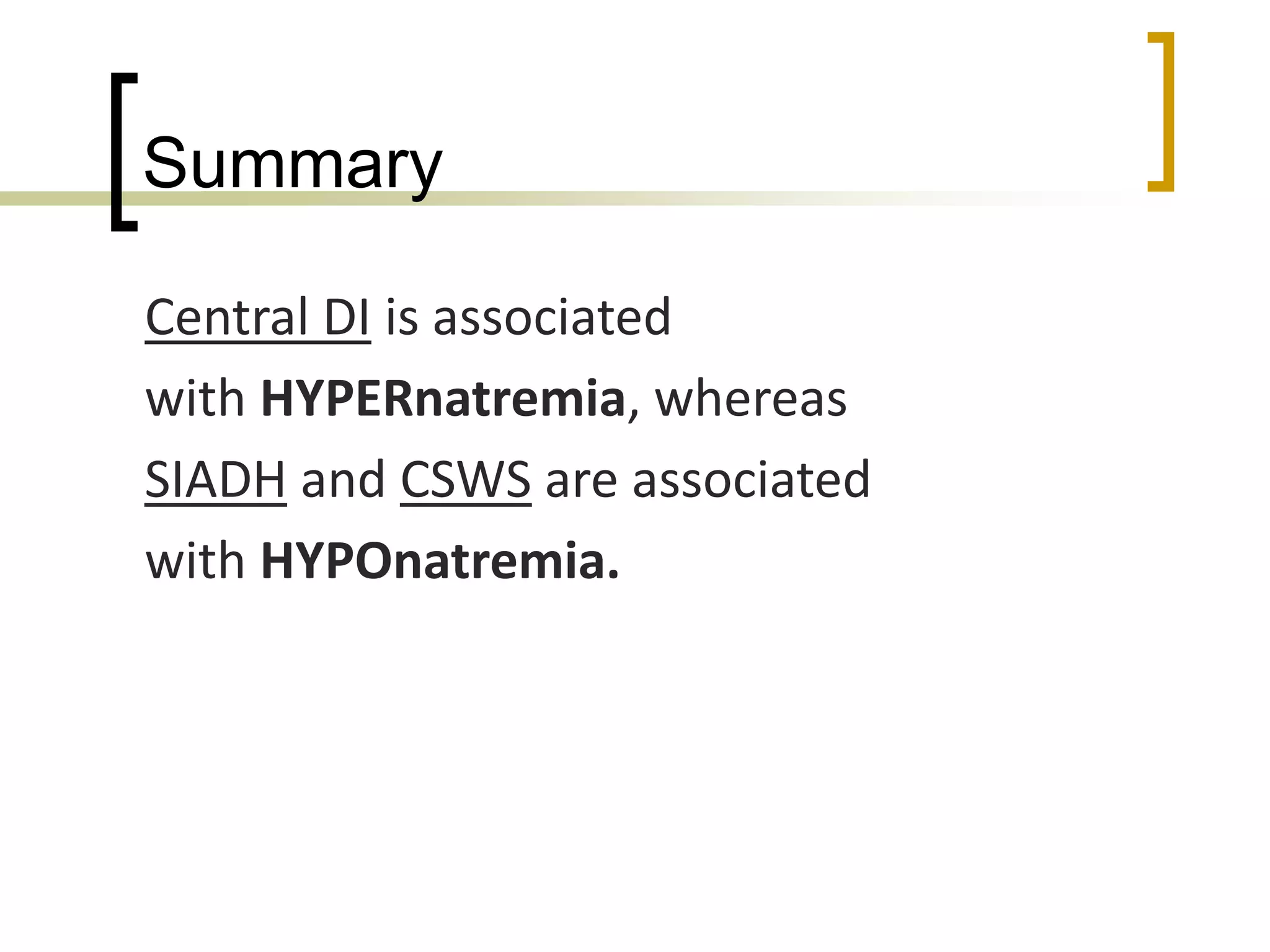 Summary

Central DI is associated with HYPERnatremia, whereas SIADH and CSWS are associated with HYPOnatremia.